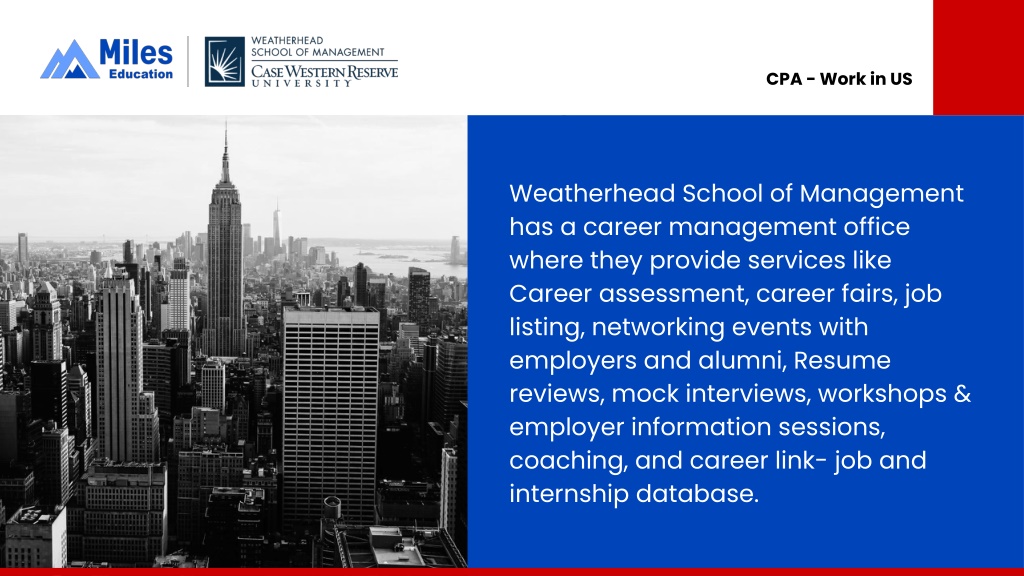 Miles Education

WEATHERHEAD SCHOOL OF MANAGEMENT
CASE WESTERN RESERVE UNIVERSITY

CPA - Work in US

Weatherhead School of Management has a career management office where they provide services like Career assessment, career fairs, job listing, networking events with employers and alumni, Resume reviews, mock interviews, workshops & employer information sessions, coaching, and career link- job and internship database.